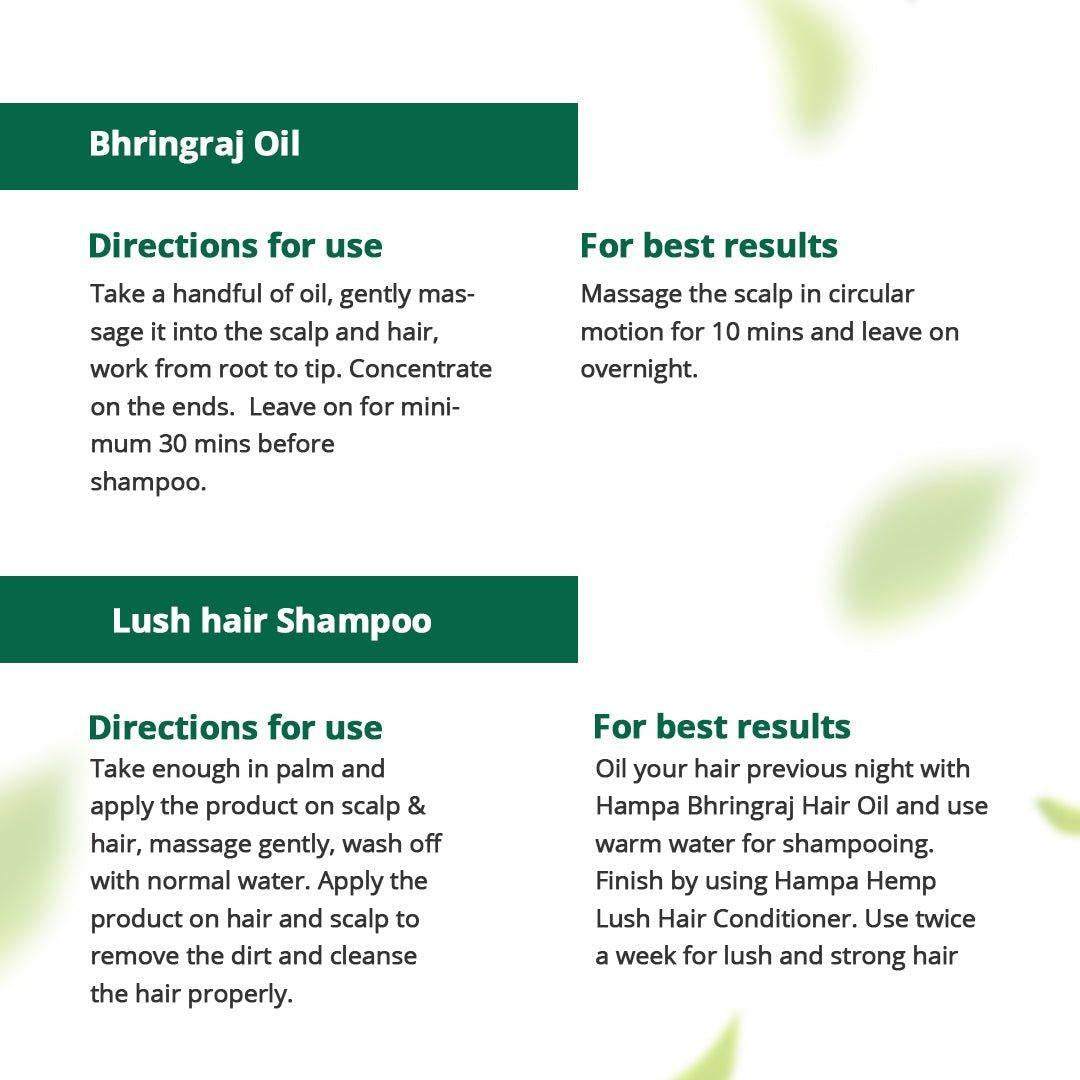 Bhringraj Oil

Directions for use

Take a handful of oil, gently massage it into the scalp and hair, work from root to tip. Concentrate on the ends.  Leave on for minimum 30 mins before shampoo.

For best results

Massage the scalp in circular motion for 10 mins and leave on overnight.

Lush hair Shampoo

Directions for use

Take enough in palm and apply the product on scalp & hair, massage gently, wash off with normal water. Apply the product on hair and scalp to remove the dirt and cleanse the hair properly.

For best results

Oil your hair previous night with Hampa Bhringraj Hair Oil and use warm water for shampooing. Finish by using Hampa Hemp Lush Hair Conditioner. Use twice a week for lush and strong hair